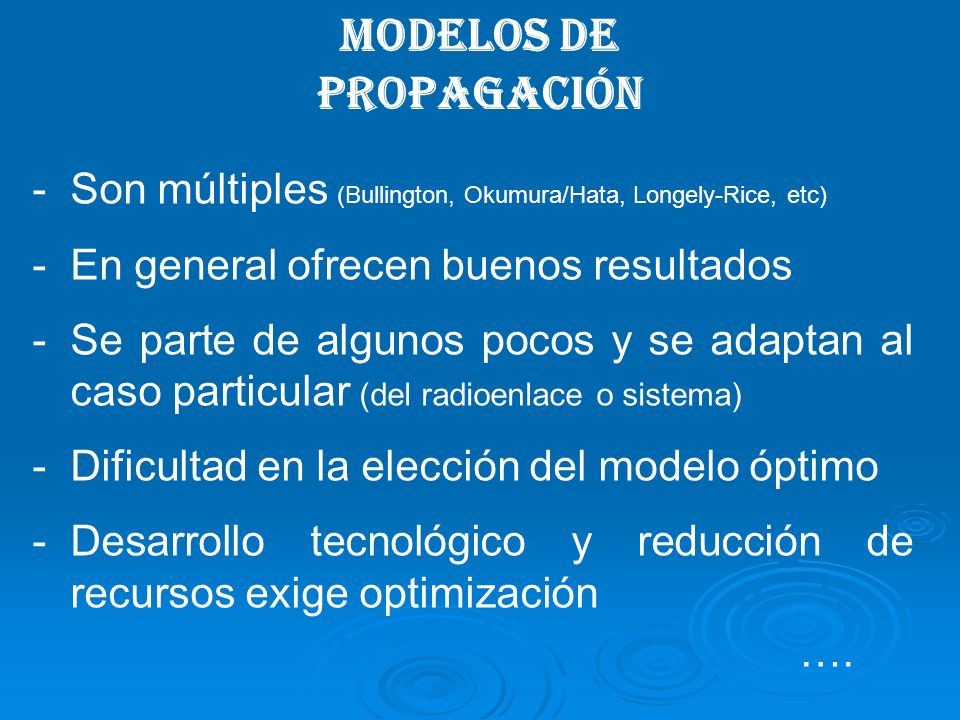 MODELOS DE PROPAGACIÓN

- Son múltiples (Bullington, Okumura/Hata, Longely-Rice, etc)

- En general ofrecen buenos resultados

- Se parte de algunos pocos y se adaptan al caso particular (del radioenlace o sistema)

- Dificultad en la elección del modelo óptimo

- Desarrollo tecnológico y reducción de recursos exige optimización

….